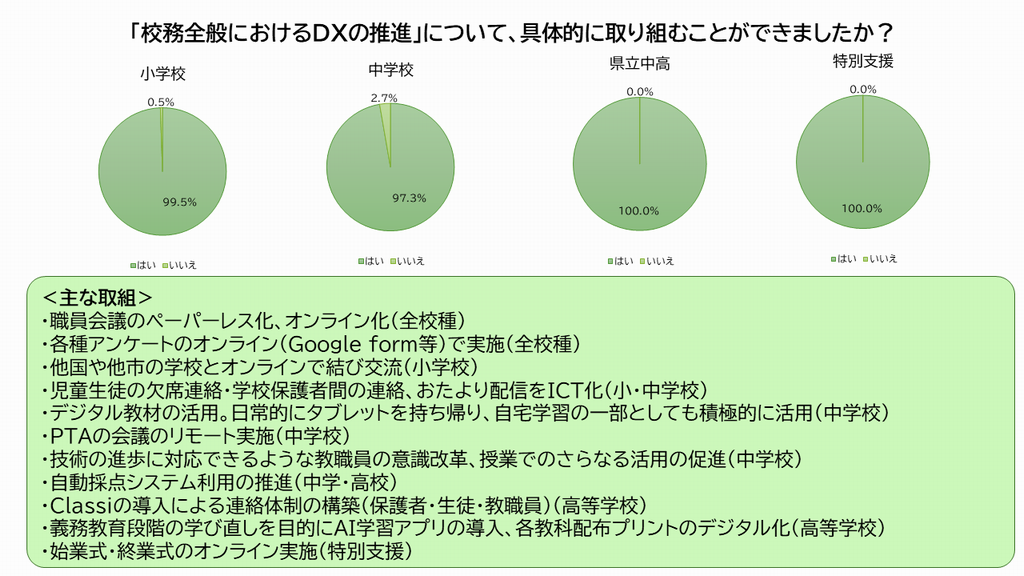 「校務全般におけるDXの推進」について、具体的に取り組むことができましたか？

小学校
0.5%
99.5%
はい　いいえ

中学校
2.7%
97.3%
はい　いいえ

県立中高
0.0%
100.0%
はい　いいえ

特別支援
0.0%
100.0%
はい　いいえ

＜主な取組＞
・職員会議のペーパーレス化、オンライン化（全校種）
・各種アンケートのオンライン（Google form等）で実施（全校種）
・他国や他市の学校とオンラインで結び交流（小学校）
・児童生徒の欠席連絡・学校保護者間の連絡、おたより配信をICT化（小・中学校）
・デジタル教材の活用。日常的にタブレットを持ち帰り、自宅学習の一部としても積極的に活用（中学校）
・PTAの会議のリモート実施（中学校）
・技術の進歩に対応できるような教職員の意識改革、授業でのさらなる活用の促進（中学校）
・自動採点システム利用の推進（中学・高校）
・Classiの導入による連絡体制の構築（保護者・生徒・教職員）（高等学校）
・義務教育段階の学び直しを目的にAI学習アプリの導入、各教科配布プリントのデジタル化（高等学校）
・始業式・終業式のオンライン実施（特別支援）